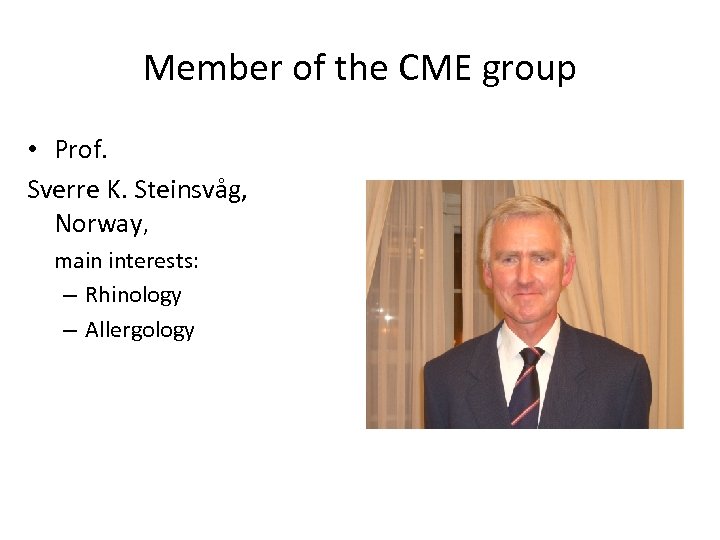 Member of the CME group

• Prof.

Sverre K. Steinsvåg, Norway,

main interests:

– Rhinology

– Allergology